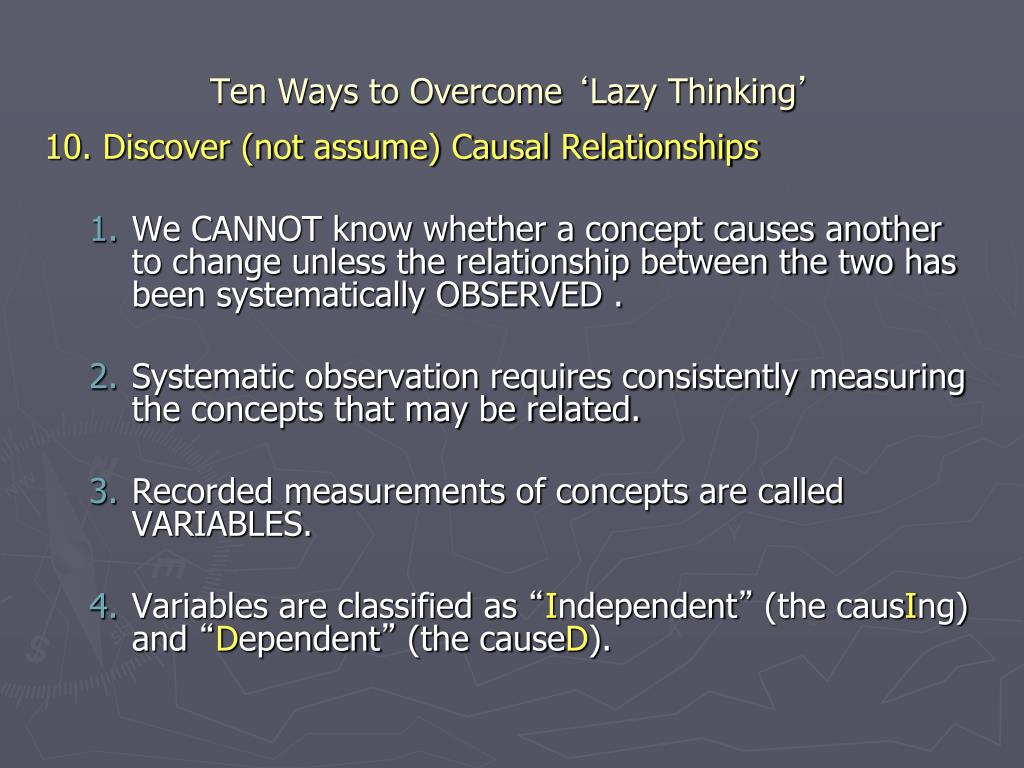 Ten Ways to Overcome ‘Lazy Thinking’

10. Discover (not assume) Causal Relationships

1. We CANNOT know whether a concept causes another to change unless the relationship between the two has been systematically OBSERVED .

2. Systematic observation requires consistently measuring the concepts that may be related.

3. Recorded measurements of concepts are called VARIABLES.

4. Variables are classified as “Independent” (the causIng) and “Dependent” (the causeD).